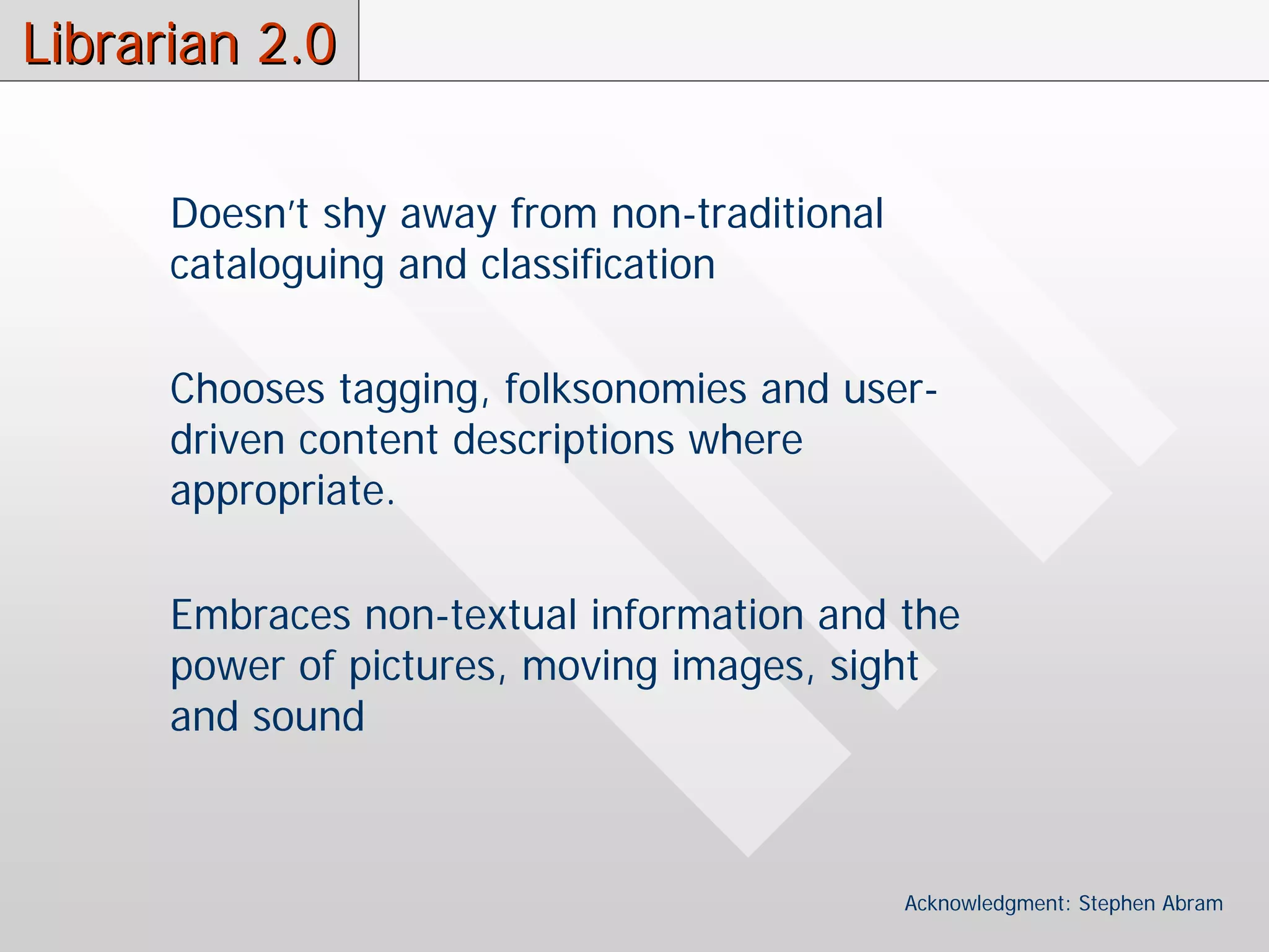 Librarian 2.0

Doesn't shy away from non-traditional cataloguing and classification

Chooses tagging, folksonomies and user-driven content descriptions where appropriate.

Embraces non-textual information and the power of pictures, moving images, sight and sound

Acknowledgment: Stephen Abram